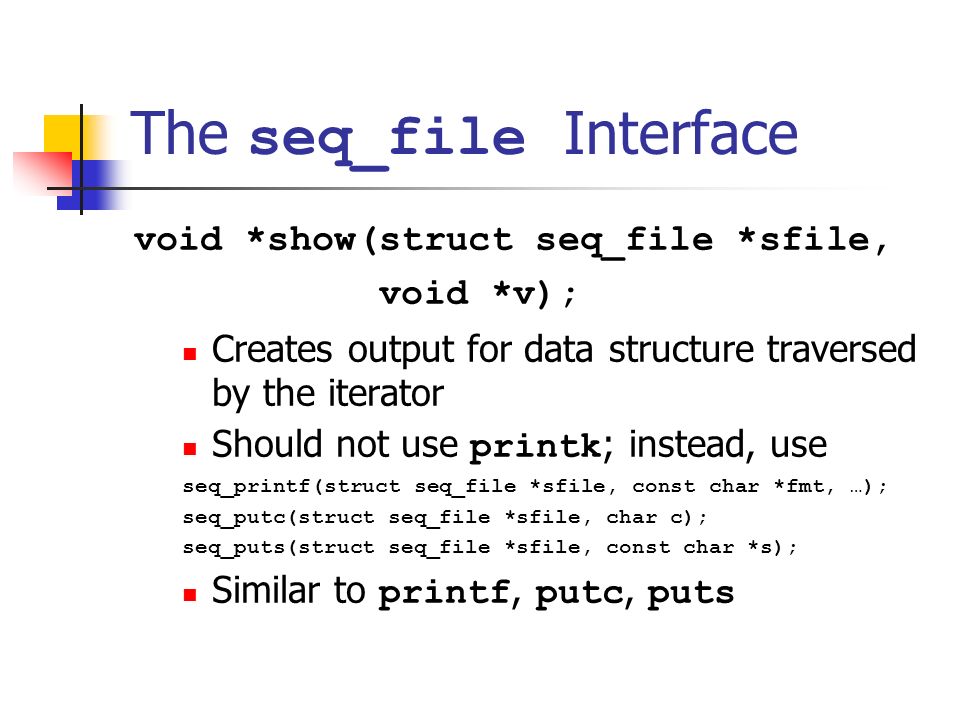 The seq_file Interface

void *show(struct seq_file *sfile,
void *v);

Creates output for data structure traversed by the iterator

Should not use printk; instead, use

seq_printf(struct seq_file *sfile, const char *fmt, …);
seq_putc(struct seq_file *sfile, char c);
seq_puts(struct seq_file *sfile, const char *s);

Similar to printf, putc, puts